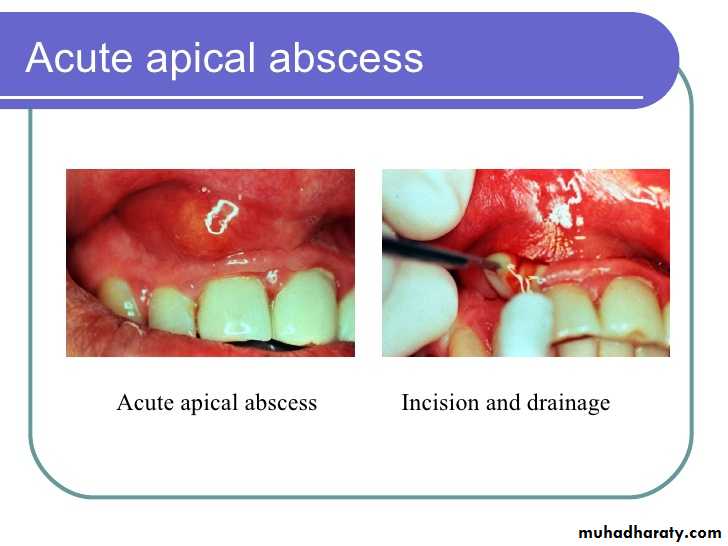 Acute apical abscess

Acute apical abscess

Incision and drainage

muhadharaty.com